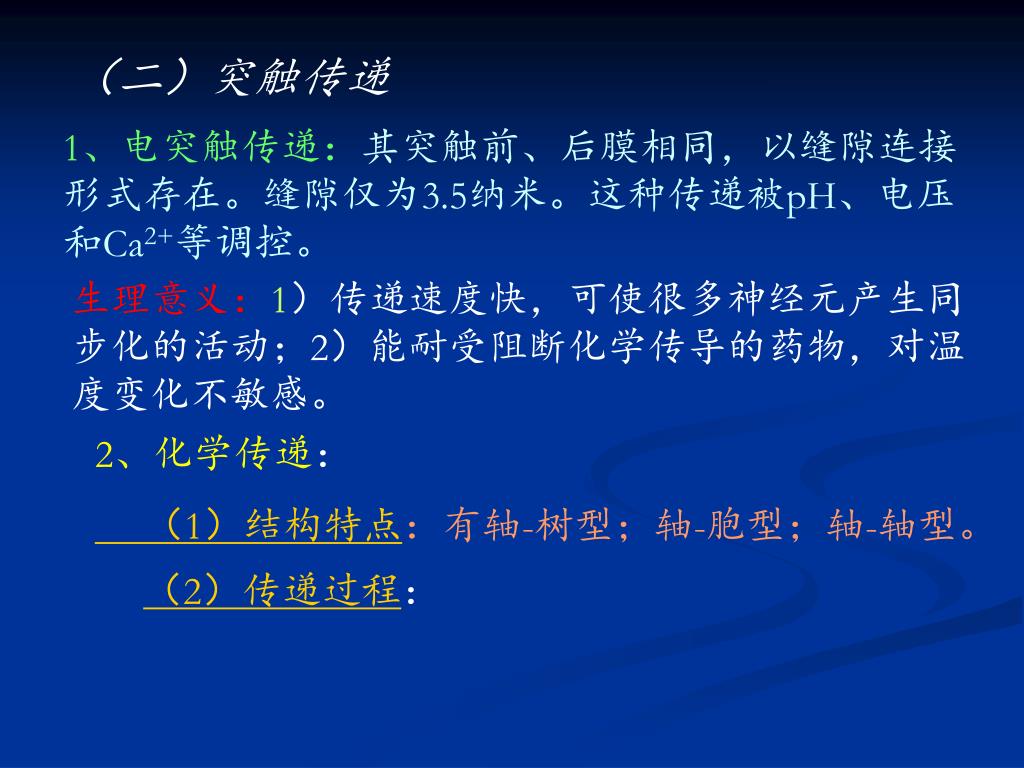 （二）突触传递

1、电突触传递：其突触前、后膜相同，以缝隙连接形式存在。缝隙仅为3.5纳米。这种传递被pH、电压和$Ca^{2+}$等调控。

生理意义：1）传递速度快，可使很多神经元产生同步化的活动；2）能耐受阻断化学传导的药物，对温度变化不敏感。

2、化学传递：

（1）结构特点：有轴-树型；轴-胞型；轴-轴型。

（2）传递过程：